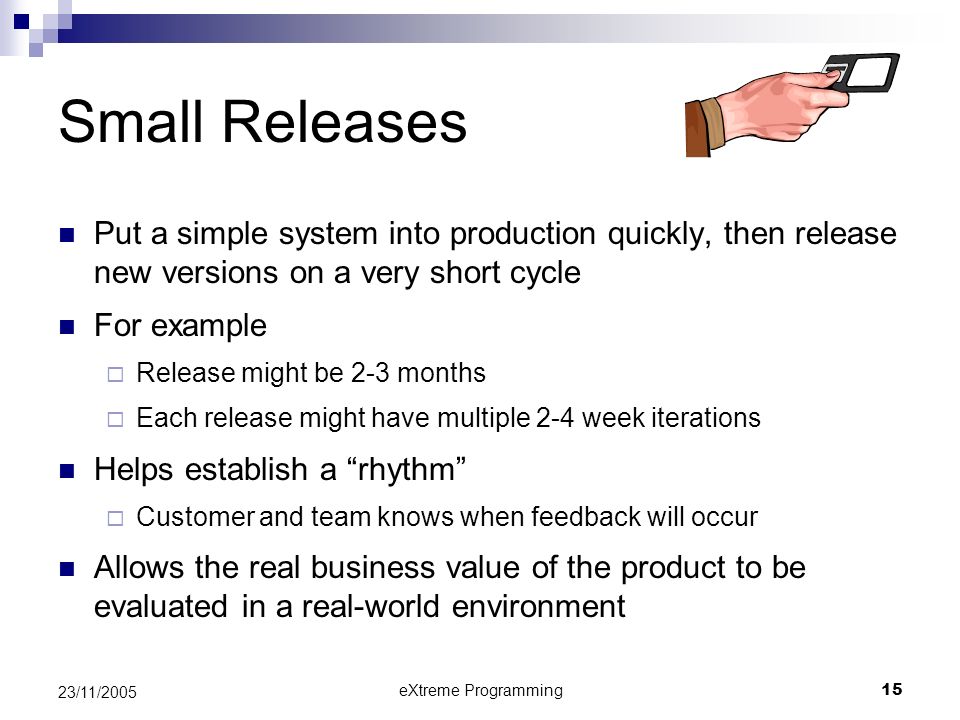 Small Releases

Put a simple system into production quickly, then release new versions on a very short cycle

For example

Release might be 2-3 months

Each release might have multiple 2-4 week iterations

Helps establish a “rhythm”

Customer and team knows when feedback will occur

Allows the real business value of the product to be evaluated in a real-world environment

23/11/2005

eXtreme Programming

15